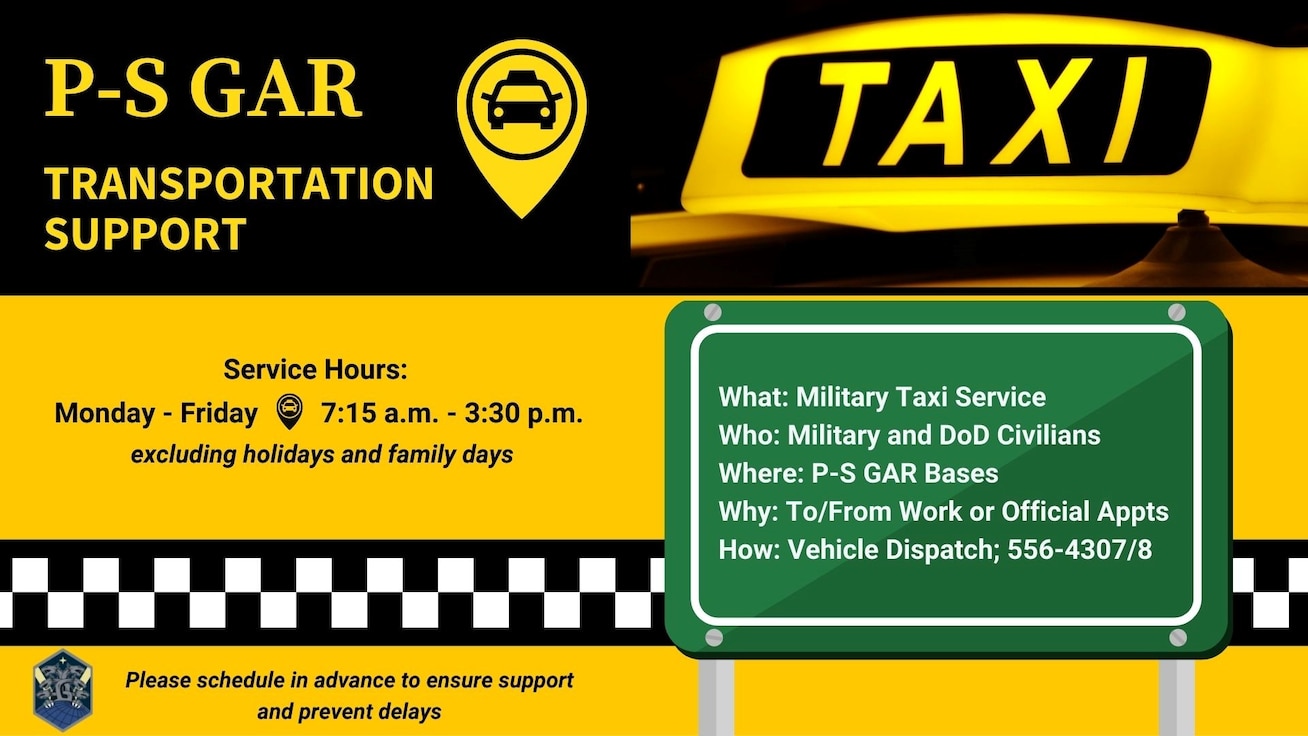 P-S GAR

TRANSPORTATION SUPPORT

TAXI

Service Hours:
Monday - Friday 7:15 a.m. - 3:30 p.m.
excluding holidays and family days

What: Military Taxi Service
Who: Military and DoD Civilians
Where: P-S GAR Bases
Why: To/From Work or Official Appts
How: Vehicle Dispatch; 556-4307/8

Please schedule in advance to ensure support and prevent delays